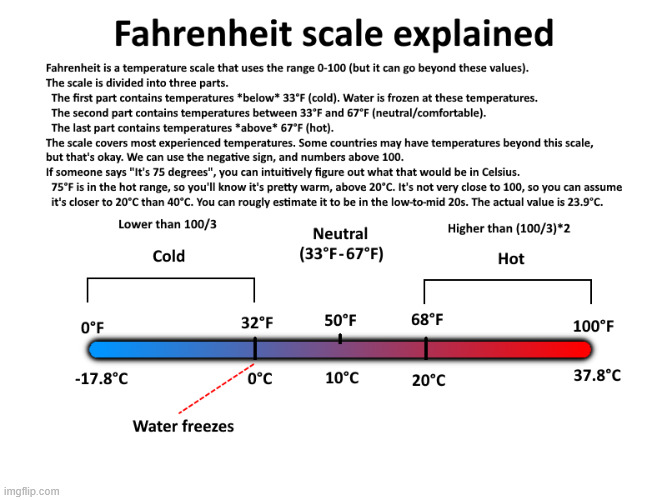 Fahrenheit scale explained

Fahrenheit is a temperature scale that uses the range 0-100 (but it can go beyond these values).
The scale is divided into three parts.
The first part contains temperatures *below* 33°F (cold). Water is frozen at these temperatures.
The second part contains temperatures between 33°F and 67°F (neutral/comfortable).
The last part contains temperatures *above* 67°F (hot).
The scale covers most experienced temperatures. Some countries may have temperatures beyond this scale, but that's okay. We can use the negative sign, and numbers above 100.
If someone says "It's 75 degrees", you can intuitively figure out what that would be in Celsius.
75°F is in the hot range, so you'll know it's pretty warm, above 20°C. It's not very close to 100, so you can assume it's closer to 20°C than 40°C. You can rougly estimate it to be in the low-to-mid 20s. The actual value is 23.9°C.

Lower than 100/3

Cold

Neutral
(33°F-67°F)

Higher than (100/3)*2

Hot

0°F

32°F

50°F

68°F

100°F

-17.8°C

0°C

10°C

20°C

37.8°C

Water freezes

imgflip.com